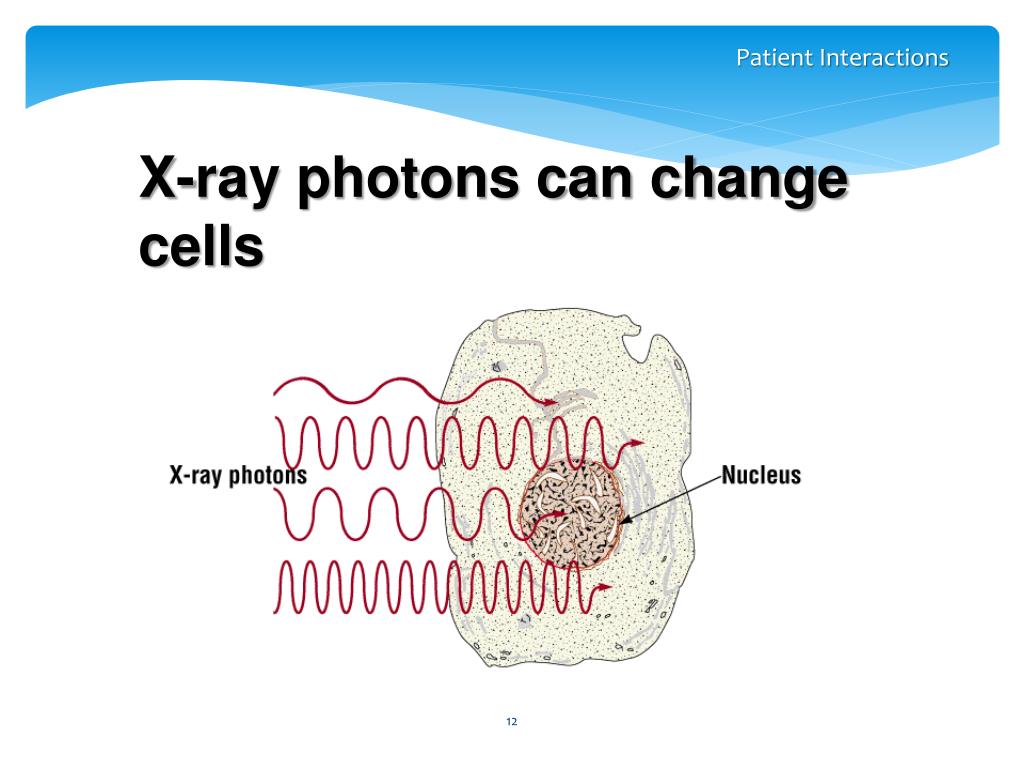 Patient Interactions

X-ray photons can change cells

X-ray photons

Nucleus

12